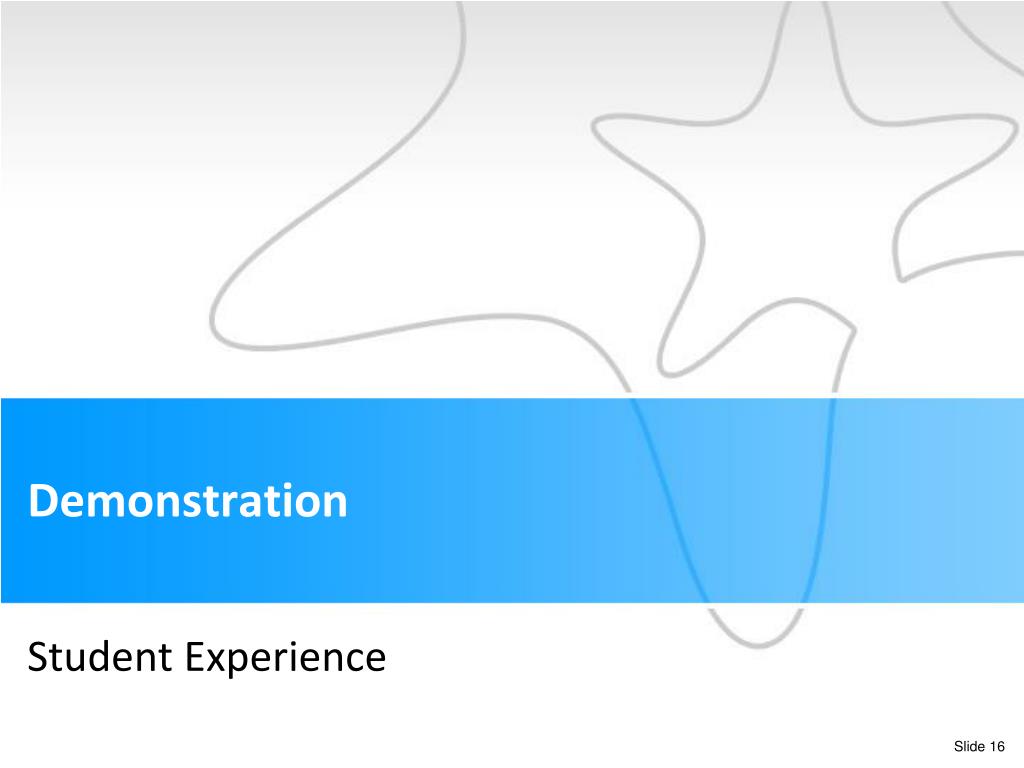 Demonstration

Student Experience

Slide 16